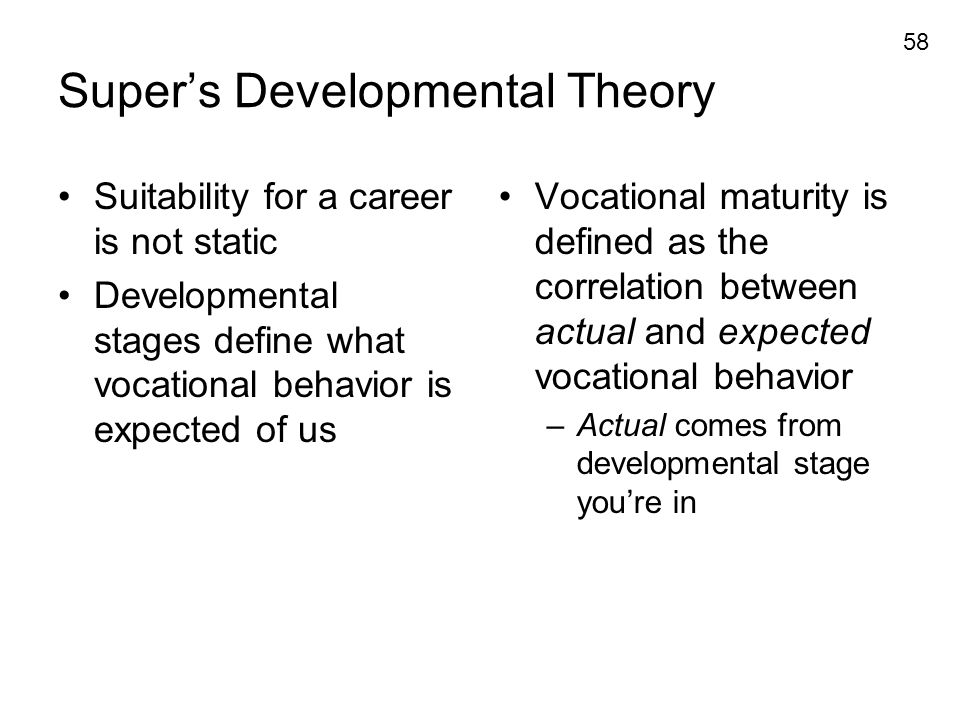 58

Super’s Developmental Theory

• Suitability for a career is not static
• Developmental stages define what vocational behavior is expected of us

• Vocational maturity is defined as the correlation between actual and expected vocational behavior
– Actual comes from developmental stage you’re in